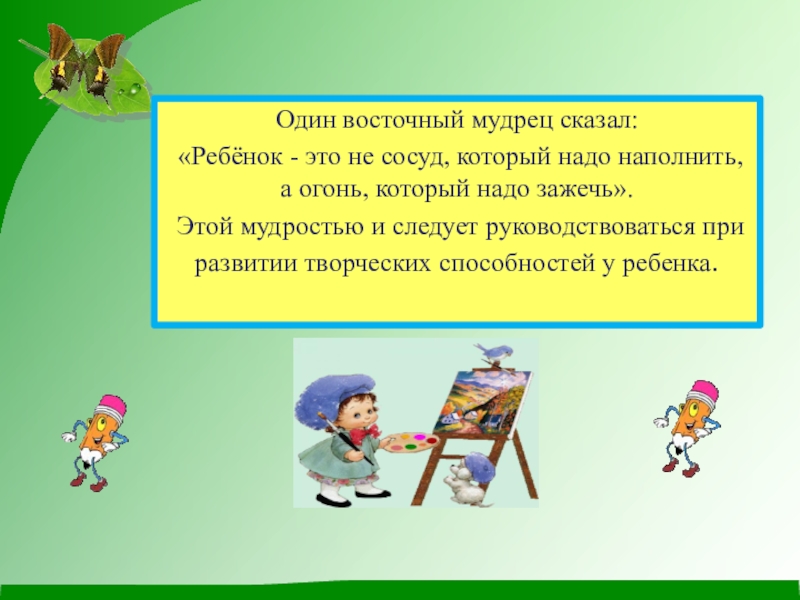 Один восточный мудрец сказал:
«Ребёнок - это не сосуд, который надо наполнить, а огонь, который надо зажечь».
Этой мудростью и следует руководствоваться при развитии творческих способностей у ребенка.